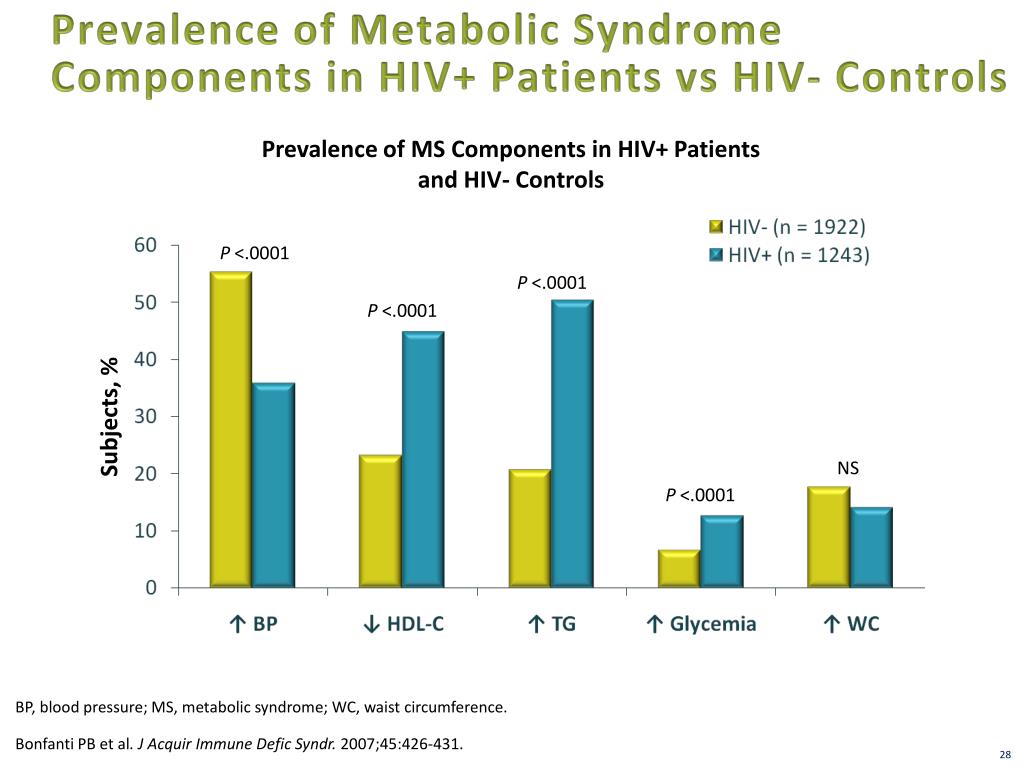 Prevalence of Metabolic Syndrome Components in HIV+ Patients vs HIV- Controls

Prevalence of MS Components in HIV+ Patients and HIV- Controls

HIV- (n = 1922)
HIV+ (n = 1243)

Subjects, %

60
50
40
30
20
10
0

P <.0001
P <.0001
P <.0001
P <.0001
NS

↑ BP
↓ HDL-C
↑ TG
↑ Glycemia
↑ WC

BP, blood pressure; MS, metabolic syndrome; WC, waist circumference.

Bonfanti PB et al. J Acquir Immune Defic Syndr. 2007;45:426-431.

28